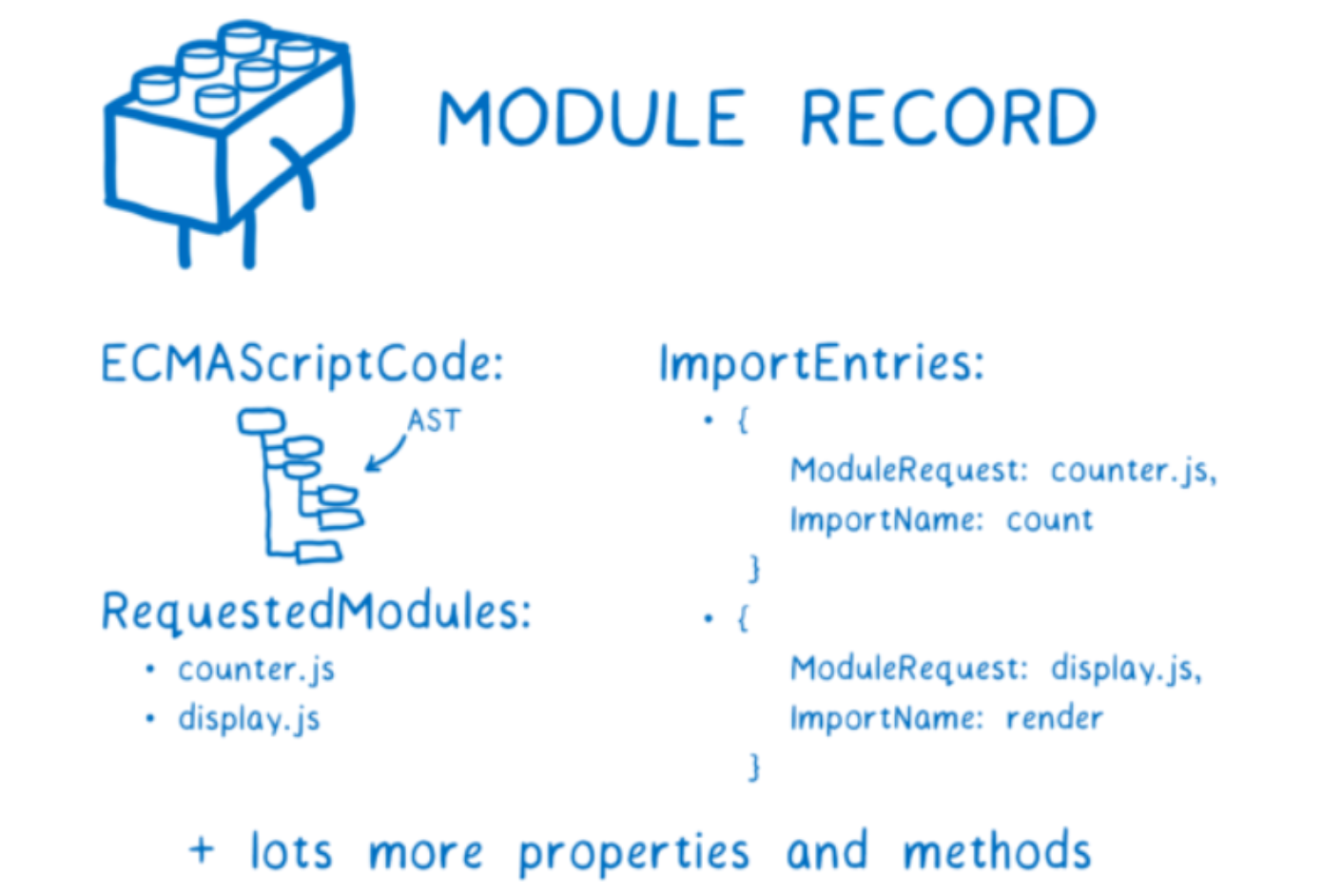 MODULE RECORD

ECMAScriptCode:

AST

RequestedModules:

• counter.js
• display.js

ImportEntries:

• {
ModuleRequest: counter.js,
ImportName: count
}
• {
ModuleRequest: display.js,
ImportName: render
}

+ lots more properties and methods